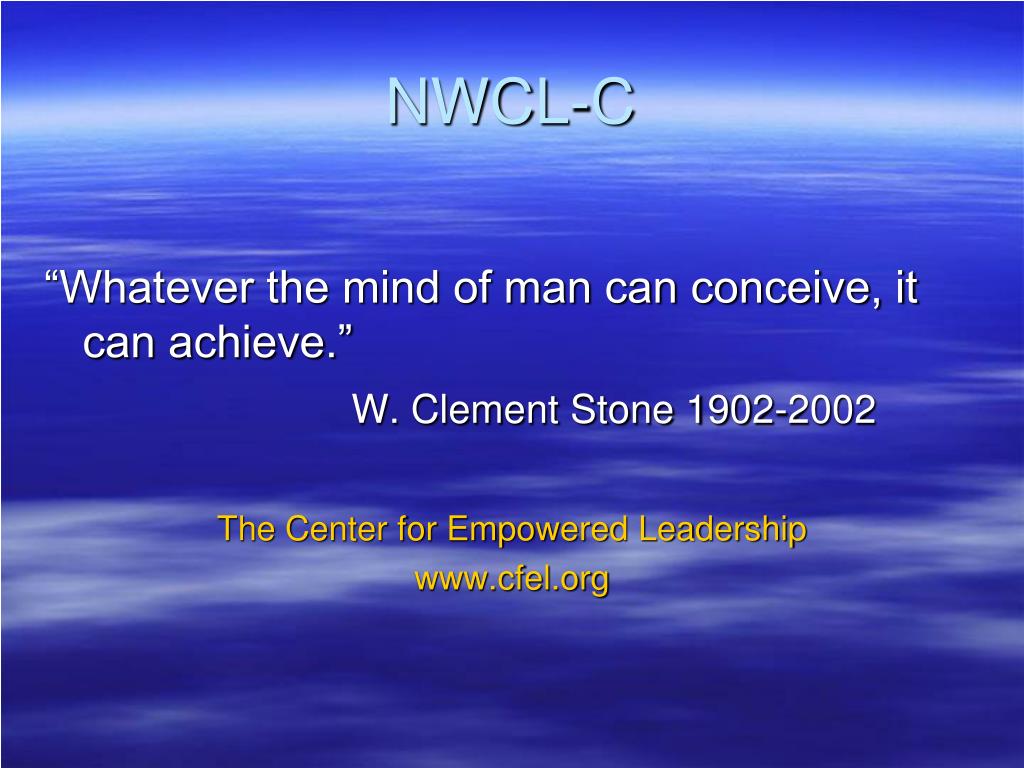 NWCL-C

“Whatever the mind of man can conceive, it can achieve.”

W. Clement Stone 1902-2002

The Center for Empowered Leadership
www.cfel.org